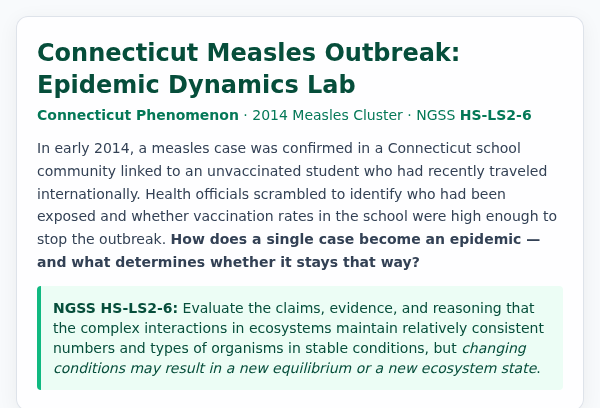 Connecticut Measles Outbreak: Epidemic Dynamics Lab

Connecticut Phenomenon · 2014 Measles Cluster · NGSS HS-LS2-6

In early 2014, a measles case was confirmed in a Connecticut school community linked to an unvaccinated student who had recently traveled internationally. Health officials scrambled to identify who had been exposed and whether vaccination rates in the school were high enough to stop the outbreak. How does a single case become an epidemic — and what determines whether it stays that way?

NGSS HS-LS2-6: Evaluate the claims, evidence, and reasoning that the complex interactions in ecosystems maintain relatively consistent numbers and types of organisms in stable conditions, but changing conditions may result in a new equilibrium or a new ecosystem state.